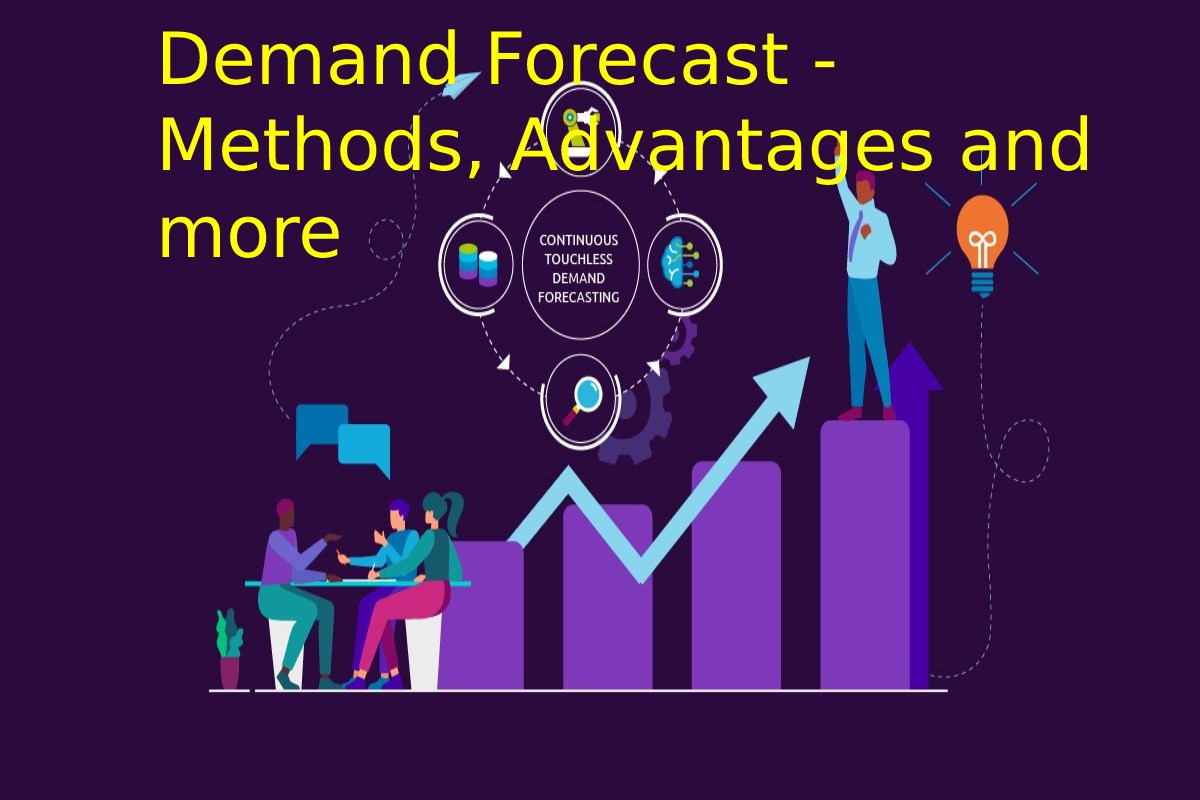 Demand Forecast - Methods, Advantages and more

CONTINUOUS TOUCHLESS DEMAND FORECASTING